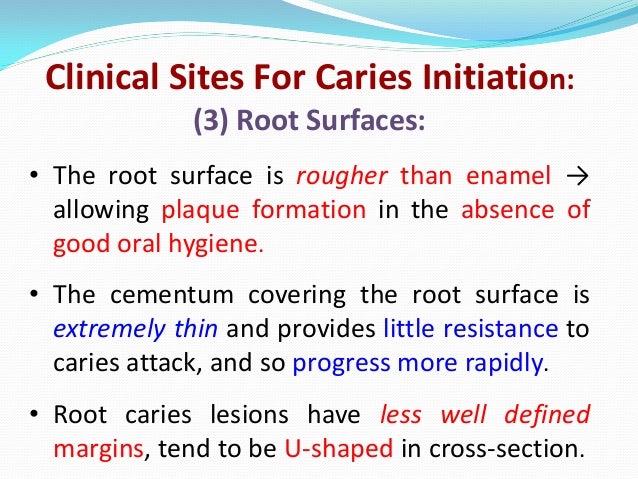 Clinical Sites For Caries Initiation:
(3) Root Surfaces:

• The root surface is rougher than enamel → allowing plaque formation in the absence of good oral hygiene.

• The cementum covering the root surface is extremely thin and provides little resistance to caries attack, and so progress more rapidly.

• Root caries lesions have less well defined margins, tend to be U-shaped in cross-section.